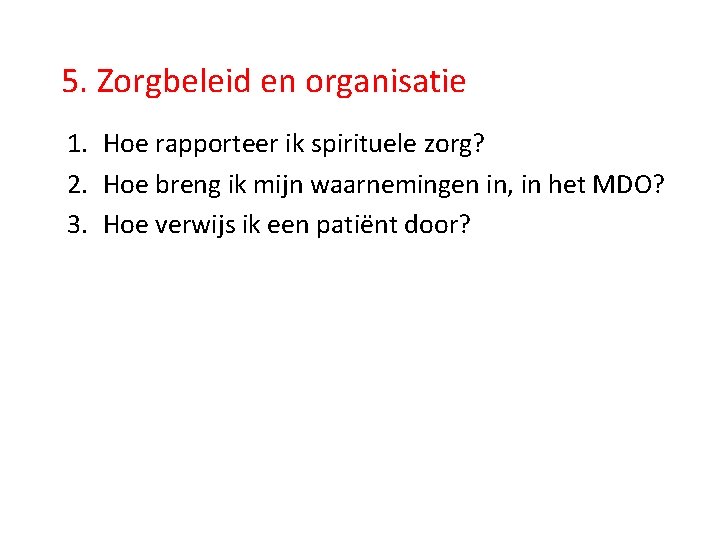 5. Zorgbeleid en organisatie

1. Hoe rapporteer ik spirituele zorg?
2. Hoe breng ik mijn waarnemingen in, in het MDO?
3. Hoe verwijs ik een patiënt door?